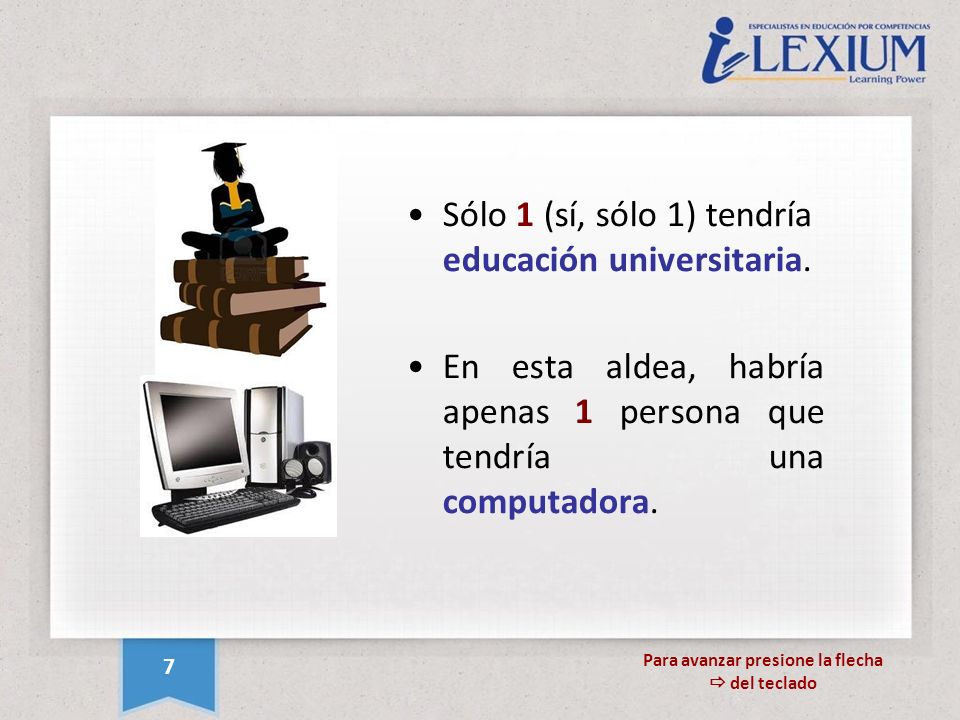 ESPECIALISTAS EN EDUCACIÓN POR COMPETENCIAS
iLEXIUM
Learning Power

• Sólo 1 (sí, sólo 1) tendría educación universitaria.

• En esta aldea, habría apenas 1 persona que tendría una computadora.

7

Para avanzar presione la flecha ⇨ del teclado